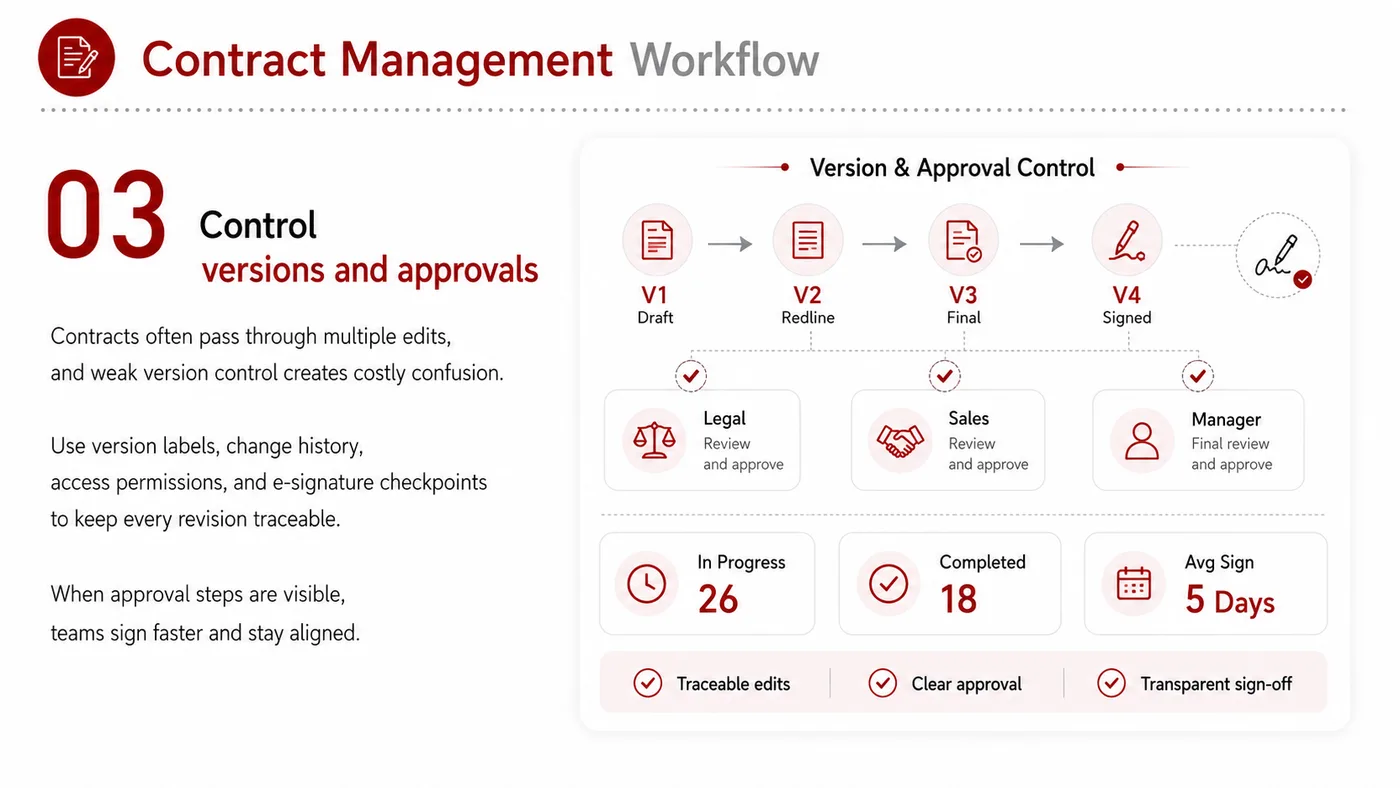 Contract Management Workflow

03

Control
versions and approvals

Contracts often pass through multiple edits, and weak version control creates costly confusion.

Use version labels, change history, access permissions, and e-signature checkpoints to keep every revision traceable.

When approval steps are visible, teams sign faster and stay aligned.

Version & Approval Control

V1
Draft

V2
Redline

V3
Final

V4
Signed

Legal
Review and approve

Sales
Review and approve

Manager
Final review and approve

In Progress
26

Completed
18

Avg Sign
5 Days

Traceable edits

Clear approval

Transparent sign-off